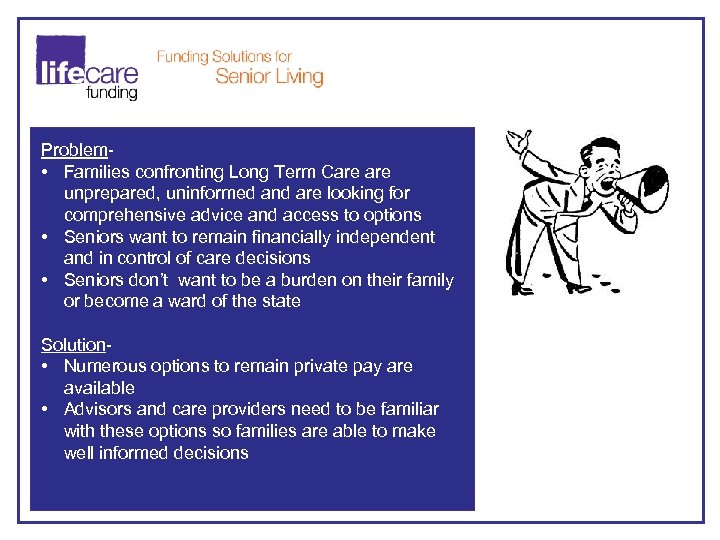 lifecare funding

Funding Solutions for Senior Living

Problem-
• Families confronting Long Term Care are unprepared, uninformed and are looking for comprehensive advice and access to options
• Seniors want to remain financially independent and in control of care decisions
• Seniors don't want to be a burden on their family or become a ward of the state

Solution-
• Numerous options to remain private pay are available
• Advisors and care providers need to be familiar with these options so families are able to make well informed decisions